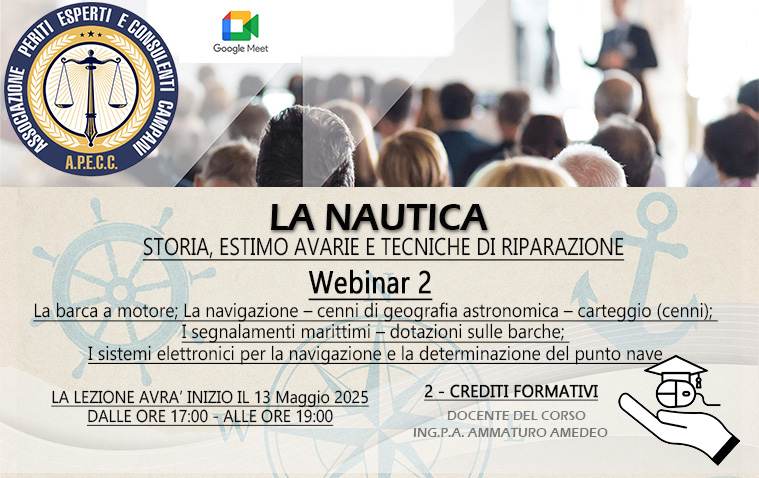 ASSOCIAZIONE PERITI ESPERTI E CONSULENTI CAMPANI
A.P.E.C.C.

Google Meet

LA NAUTICA
STORIA, ESTIMO AVARIE E TECNICHE DI RIPARAZIONE
Webinar 2
La barca a motore; La navigazione – cenni di geografia astronomica – carteggio (cenni); I segnalamenti marittimi – dotazioni sulle barche; I sistemi elettronici per la navigazione e la determinazione del punto nave

LA LEZIONE AVRA' INIZIO IL 13 Maggio 2025
DALLE ORE 17:00 - ALLE ORE 19:00

2 - CREDITI FORMATIVI
DOCENTE DEL CORSO
ING.P.A. AMMATURO AMEDEO